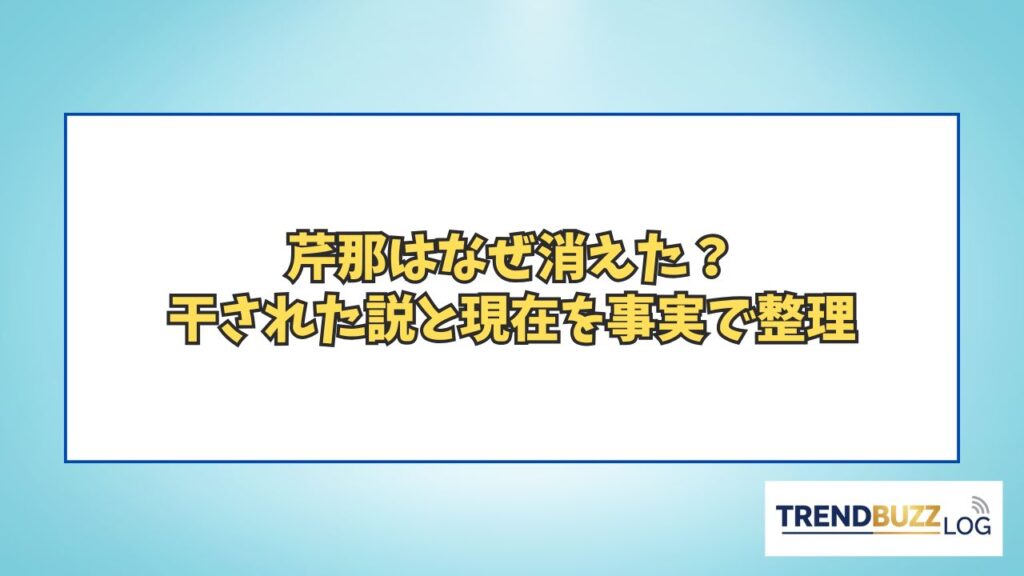 芹那はなぜ消えた？
干された説と現在を事実で整理

TRENDBUZZ LOG